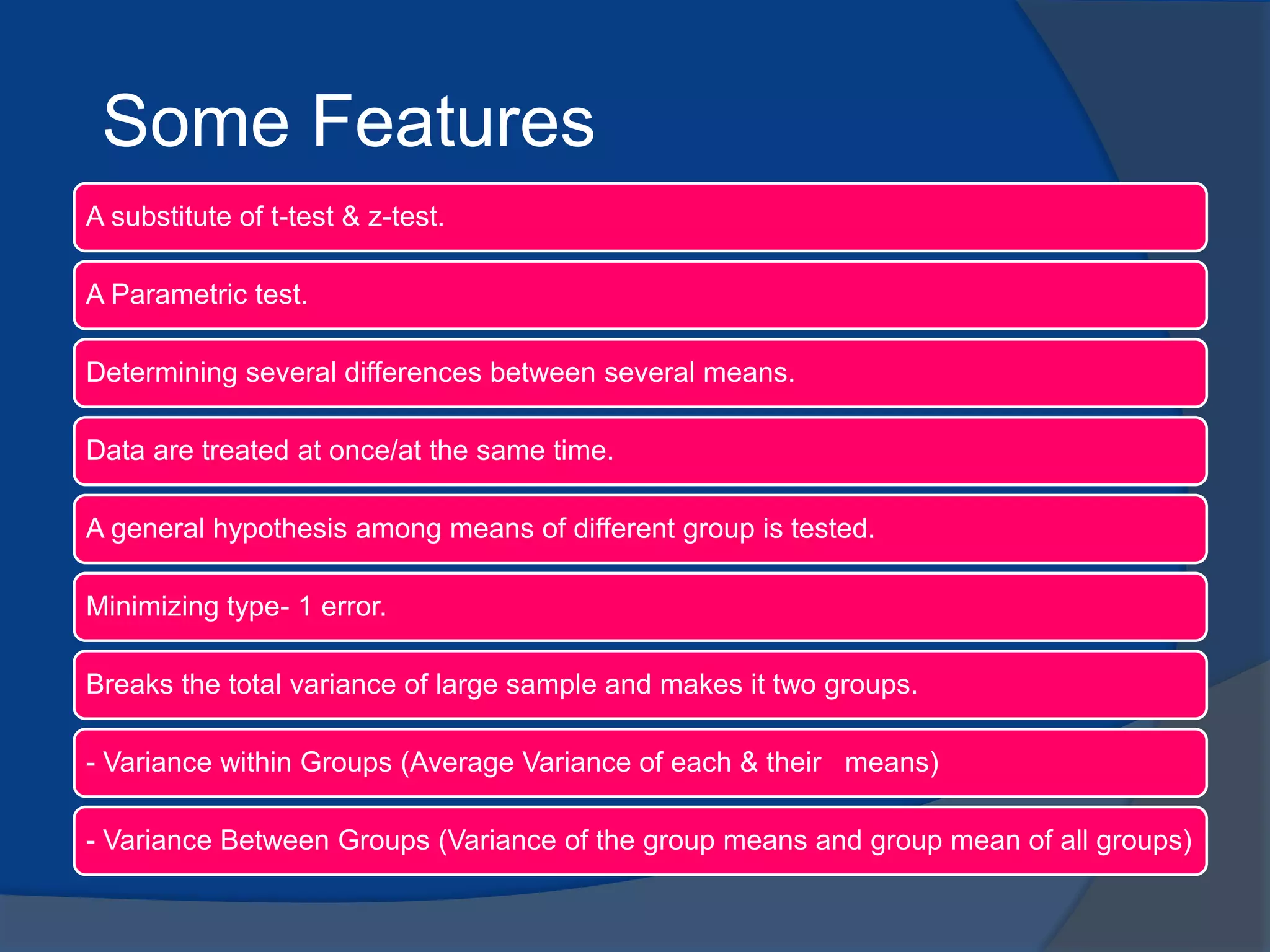 Some Features

A substitute of t-test & z-test.

A Parametric test.

Determining several differences between several means.

Data are treated at once/at the same time.

A general hypothesis among means of different group is tested.

Minimizing type- 1 error.

Breaks the total variance of large sample and makes it two groups.

- Variance within Groups (Average Variance of each & their means)

- Variance Between Groups (Variance of the group means and group mean of all groups)